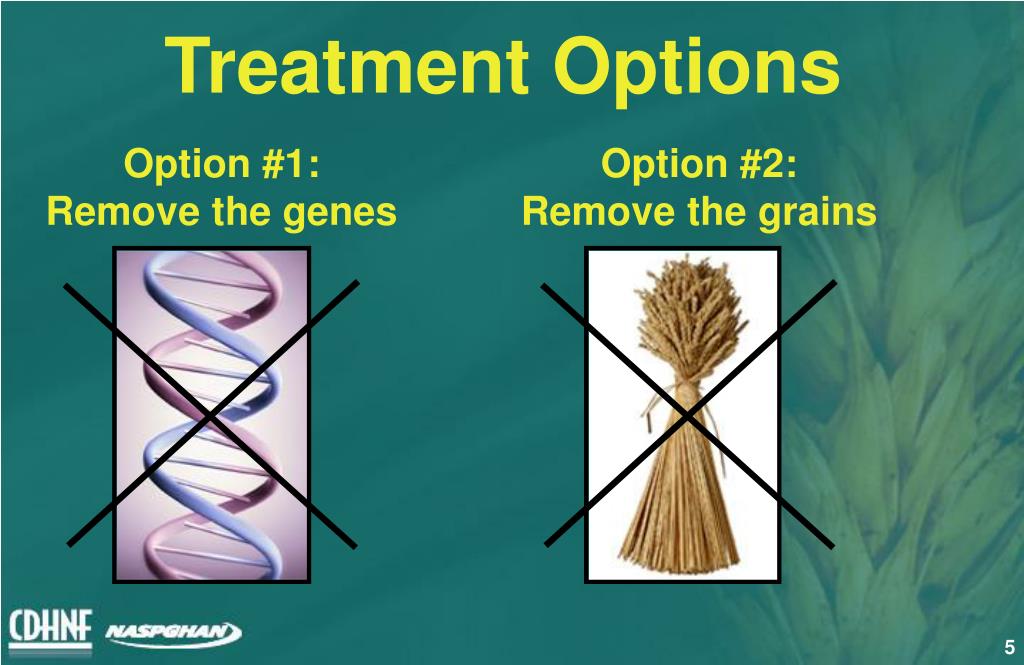 Treatment Options

Option #1:
Remove the genes

Option #2:
Remove the grains

CDHNF NASPGHAN

5